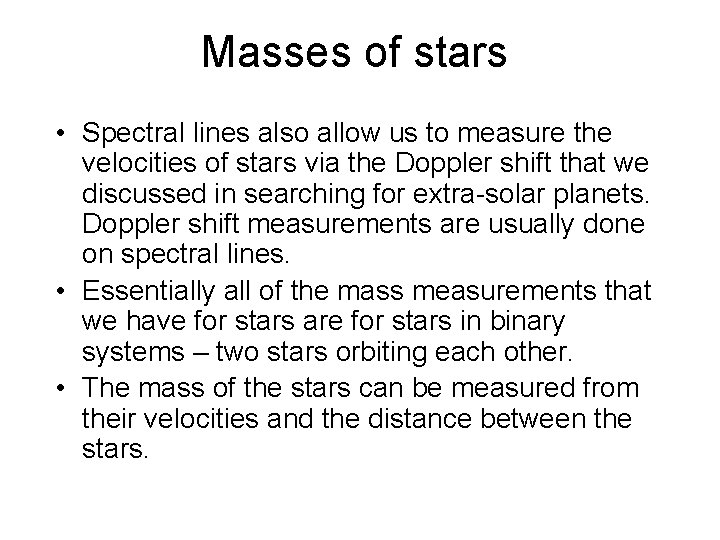 Masses of stars

• Spectral lines also allow us to measure the velocities of stars via the Doppler shift that we discussed in searching for extra-solar planets. Doppler shift measurements are usually done on spectral lines.

• Essentially all of the mass measurements that we have for stars are for stars in binary systems – two stars orbiting each other.

• The mass of the stars can be measured from their velocities and the distance between the stars.